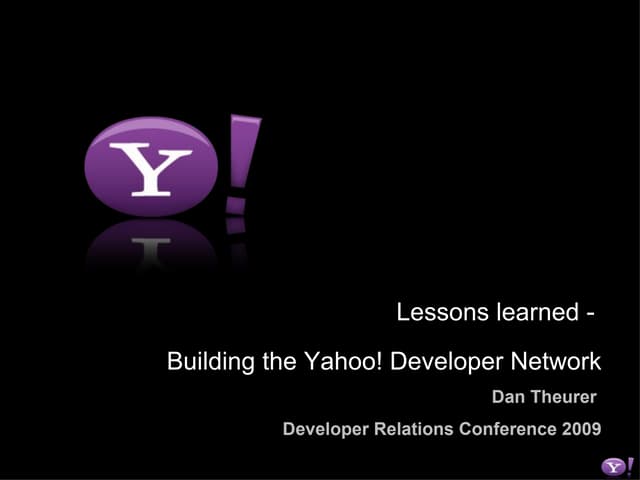 Y!

Lessons learned -

Building the Yahoo! Developer Network

Dan Theurer

Developer Relations Conference 2009

Y!